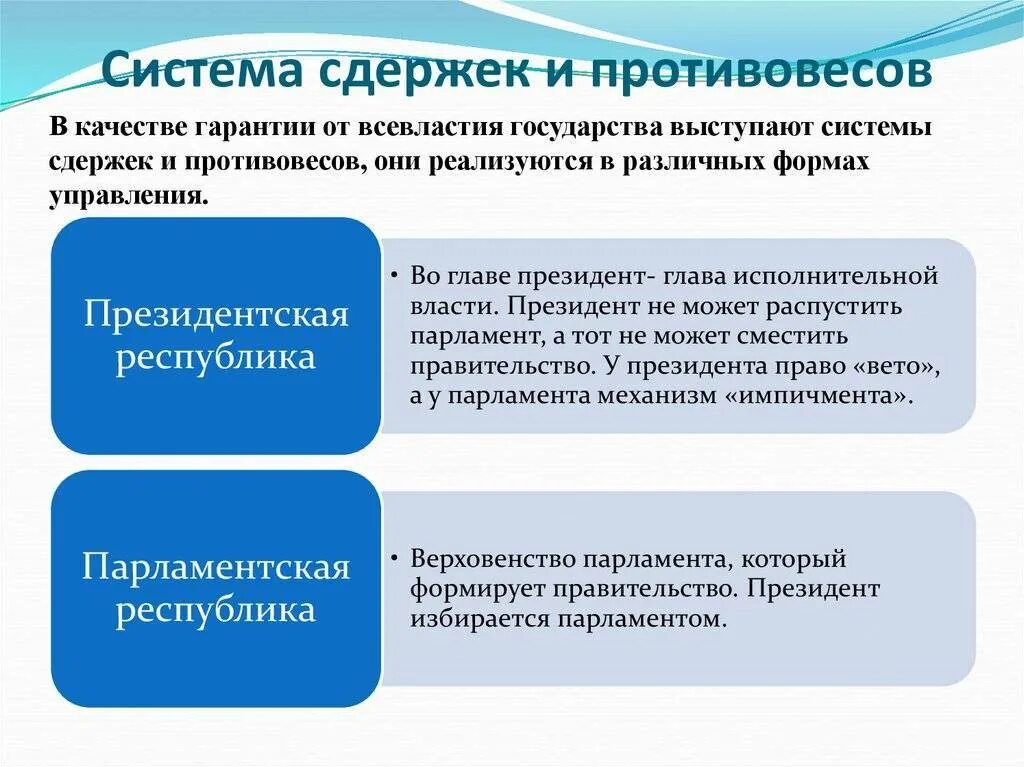 Система сдержек и противовесов

В качестве гарантии от всевластия государства выступают системы сдержек и противовесов, они реализуются в различных формах управления.

Президентская республика

• Во главе президент- глава исполнительной власти. Президент не может распустить парламент, а тот не может сместить правительство. У президента право «вето», а у парламента механизм «импичмента».

Парламентская республика

• Верховенство парламента, который формирует правительство. Президент избирается парламентом.